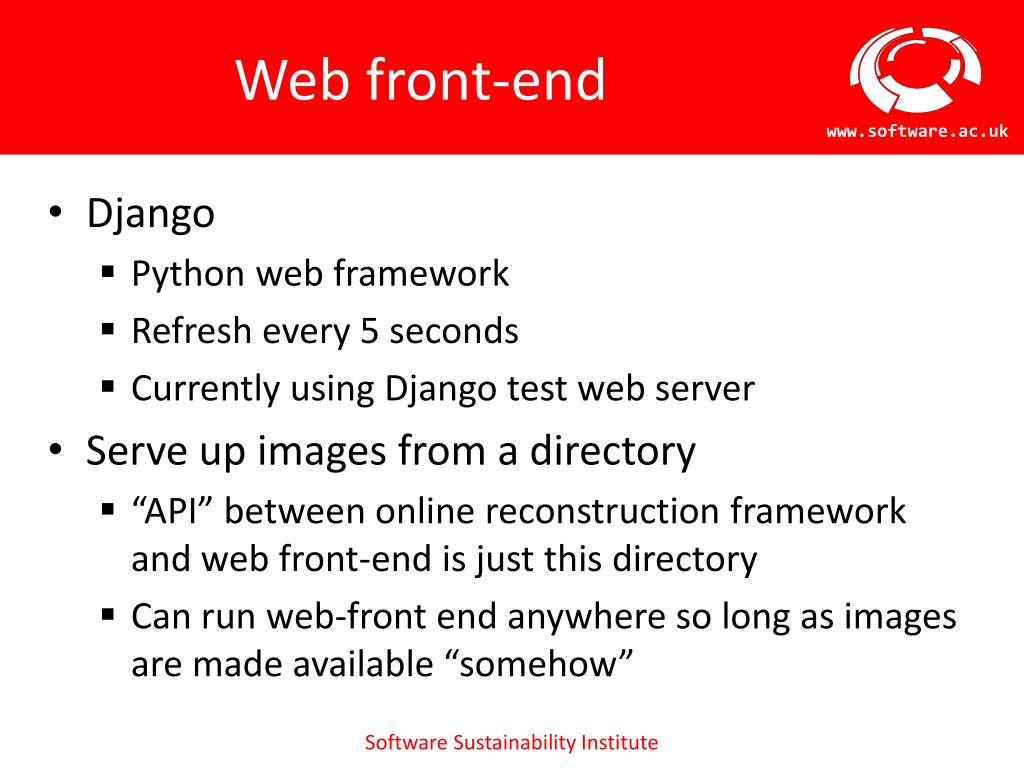 Web front-end

www.software.ac.uk

• Django
 ▪ Python web framework
 ▪ Refresh every 5 seconds
 ▪ Currently using Django test web server
• Serve up images from a directory
 ▪ “API” between online reconstruction framework and web front-end is just this directory
 ▪ Can run web-front end anywhere so long as images are made available “somehow”

Software Sustainability Institute